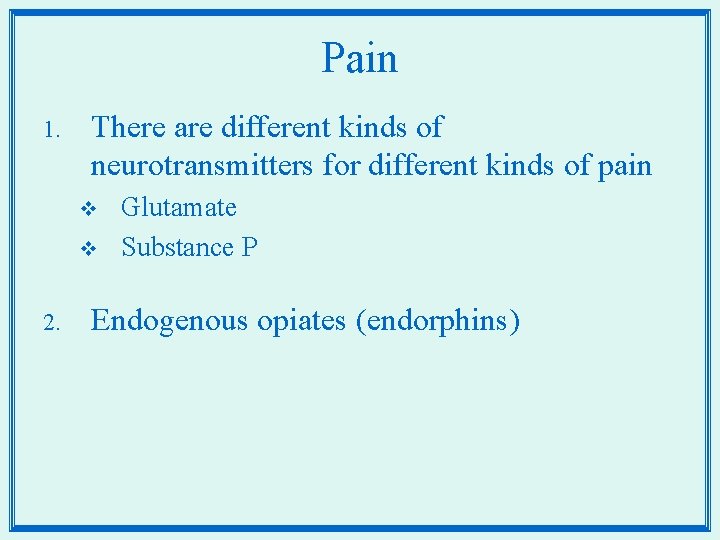 Pain

1. There are different kinds of neurotransmitters for different kinds of pain

❖ Glutamate
❖ Substance P

2. Endogenous opiates (endorphins)